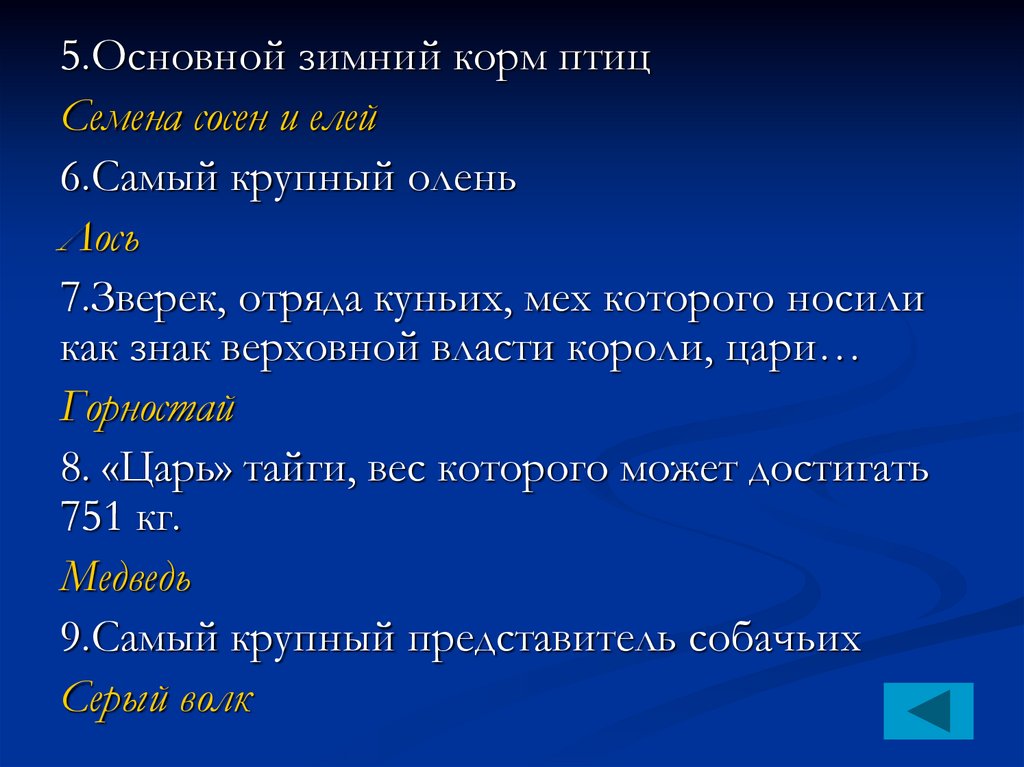 5.Основной зимний корм птиц

Семена сосен и елей

6.Самый крупный олень

Лось

7.Зверек, отряда куньих, мех которого носили как знак верховной власти короли, цари…

Горностай

8. «Царь» тайги, вес которого может достигать 751 кг.

Медведь

9.Самый крупный представитель собачьих

Серый волк